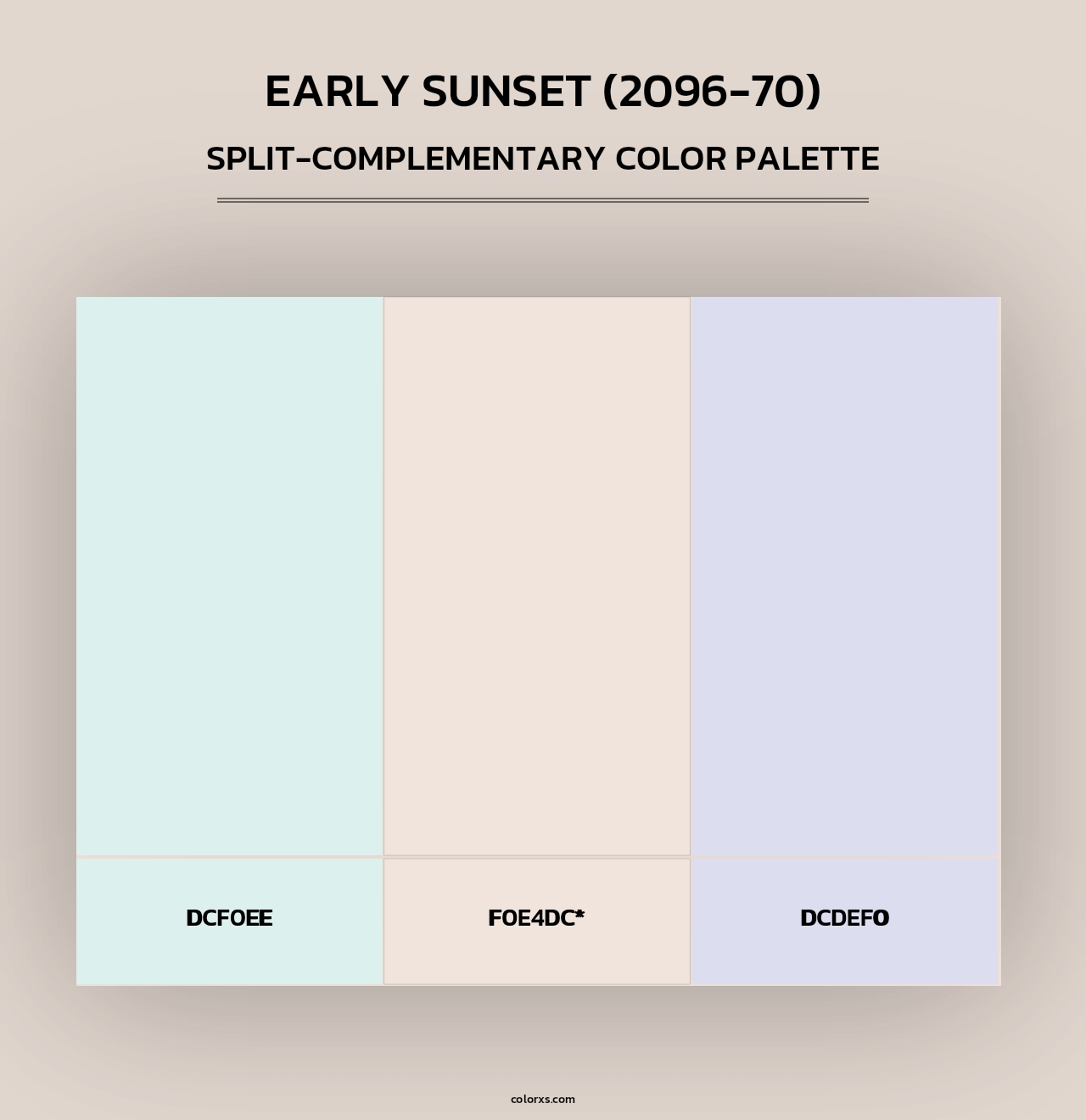 EARLY SUNSET (2096-70)

SPLIT-COMPLEMENTARY COLOR PALETTE

DCF0EE

F0E4DC*

DCDEF0

colorxs.com